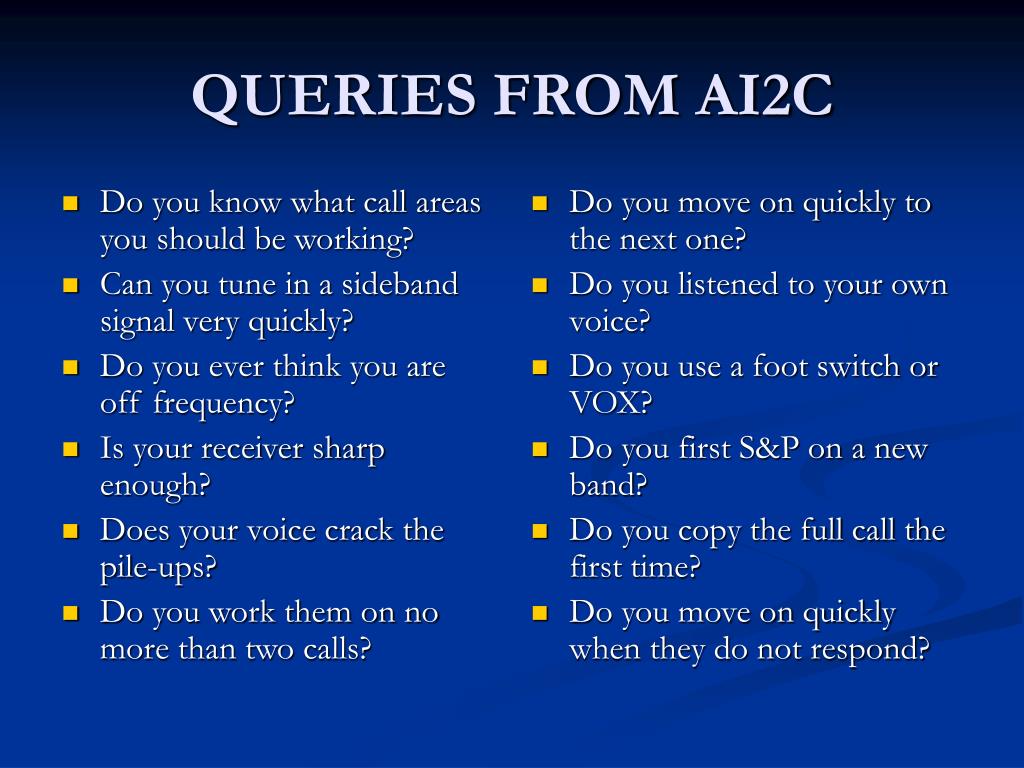 QUERIES FROM AI2C

- Do you know what call areas you should be working?
- Can you tune in a sideband signal very quickly?
- Do you ever think you are off frequency?
- Is your receiver sharp enough?
- Does your voice crack the pile-ups?
- Do you work them on no more than two calls?

- Do you move on quickly to the next one?
- Do you listened to your own voice?
- Do you use a foot switch or VOX?
- Do you first S&P on a new band?
- Do you copy the full call the first time?
- Do you move on quickly when they do not respond?